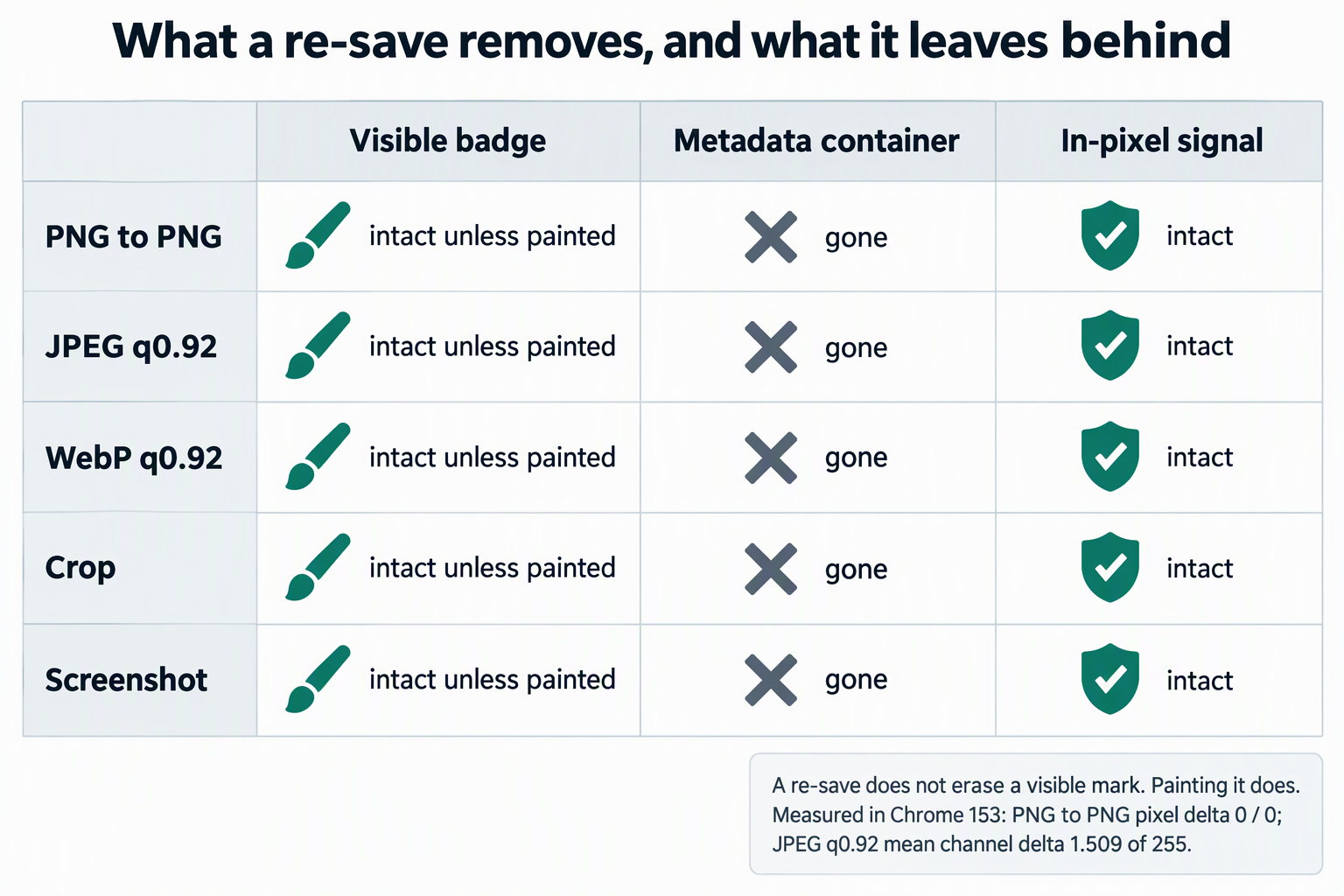 What a re-save removes, and what it leaves behind

| | Visible badge | Metadata container | In-pixel signal |
|---|---|---|---|
| PNG to PNG | intact unless painted | gone | intact |
| JPEG q0.92 | intact unless painted | gone | intact |
| WebP q0.92 | intact unless painted | gone | intact |
| Crop | intact unless painted | gone | intact |
| Screenshot | intact unless painted | gone | intact |

A re-save does not erase a visible mark. Painting it does. Measured in Chrome 153: PNG to PNG pixel delta 0 / 0; JPEG q0.92 mean channel delta 1.509 of 255.